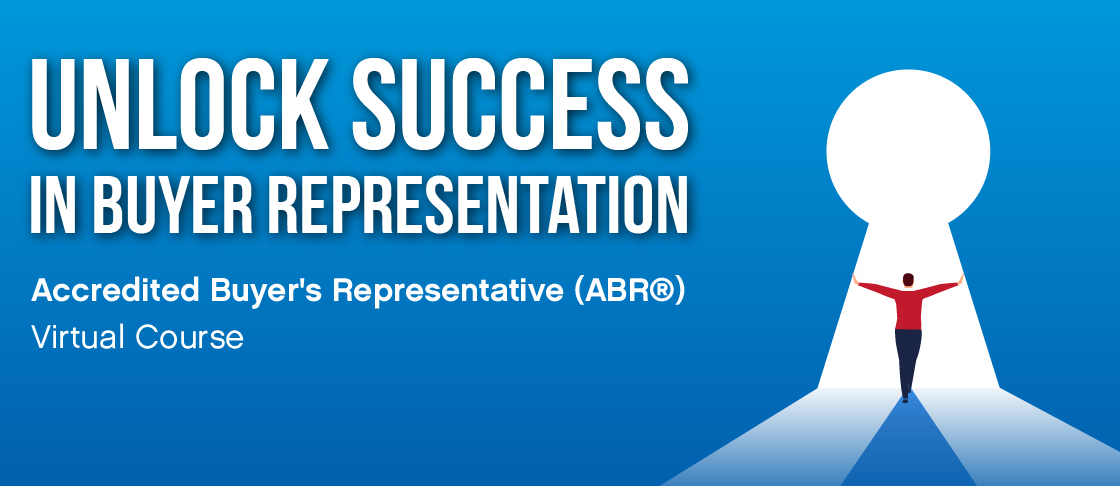 UNLOCK SUCCESS
IN BUYER REPRESENTATION

Accredited Buyer's Representative (ABR®)
Virtual Course